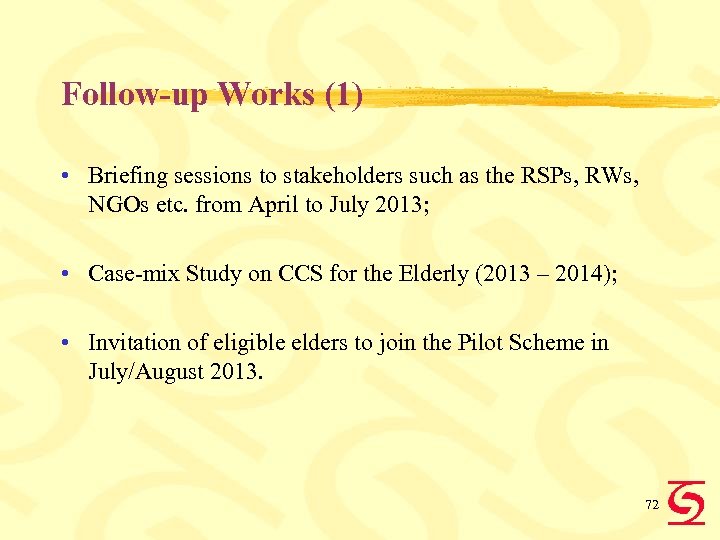 Follow-up Works (1)

• Briefing sessions to stakeholders such as the RSPs, RWs, NGOs etc. from April to July 2013;

• Case-mix Study on CCS for the Elderly (2013 – 2014);

• Invitation of eligible elders to join the Pilot Scheme in July/August 2013.

72